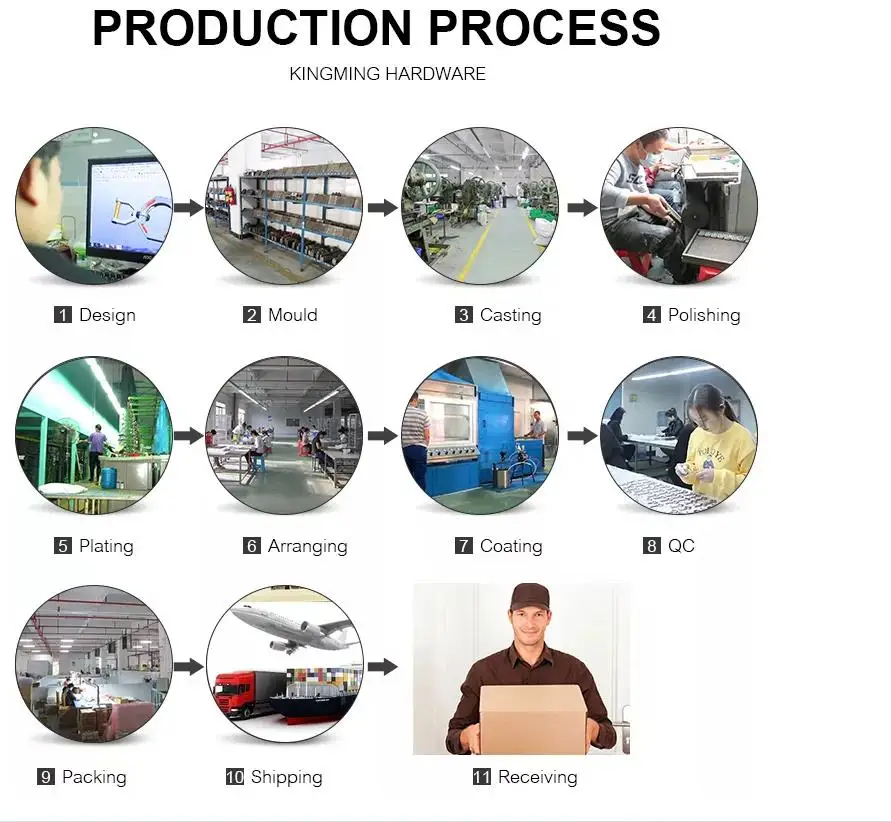 PRODUCTION PROCESS

KINGMING HARDWARE

1 Design

2 Mould

3 Casting

4 Polishing

5 Plating

6 Arranging

7 Coating

8 QC

9 Packing

10 Shipping

11 Receiving